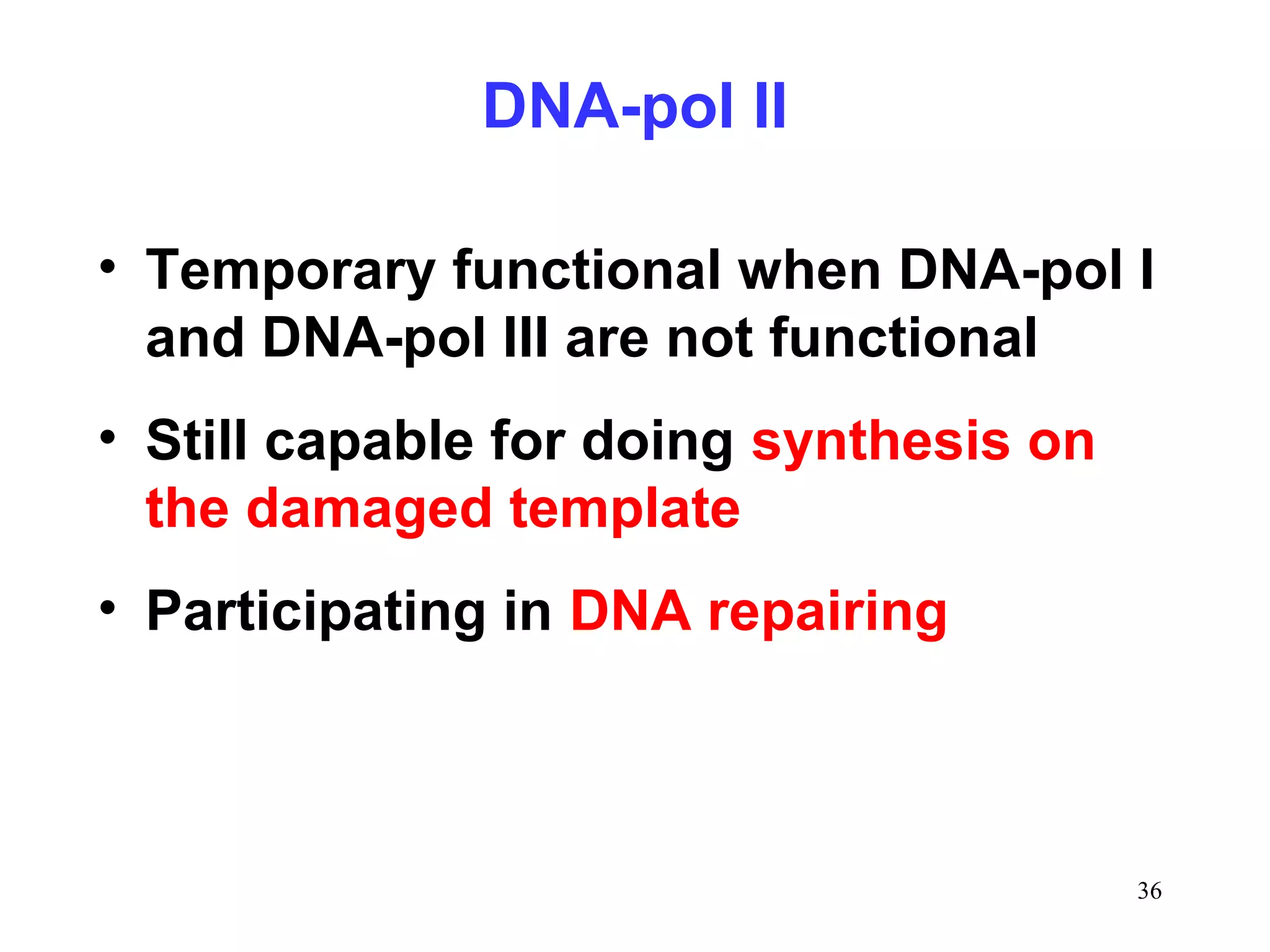 DNA-pol II

• Temporary functional when DNA-pol I and DNA-pol III are not functional

• Still capable for doing synthesis on the damaged template

• Participating in DNA repairing

36